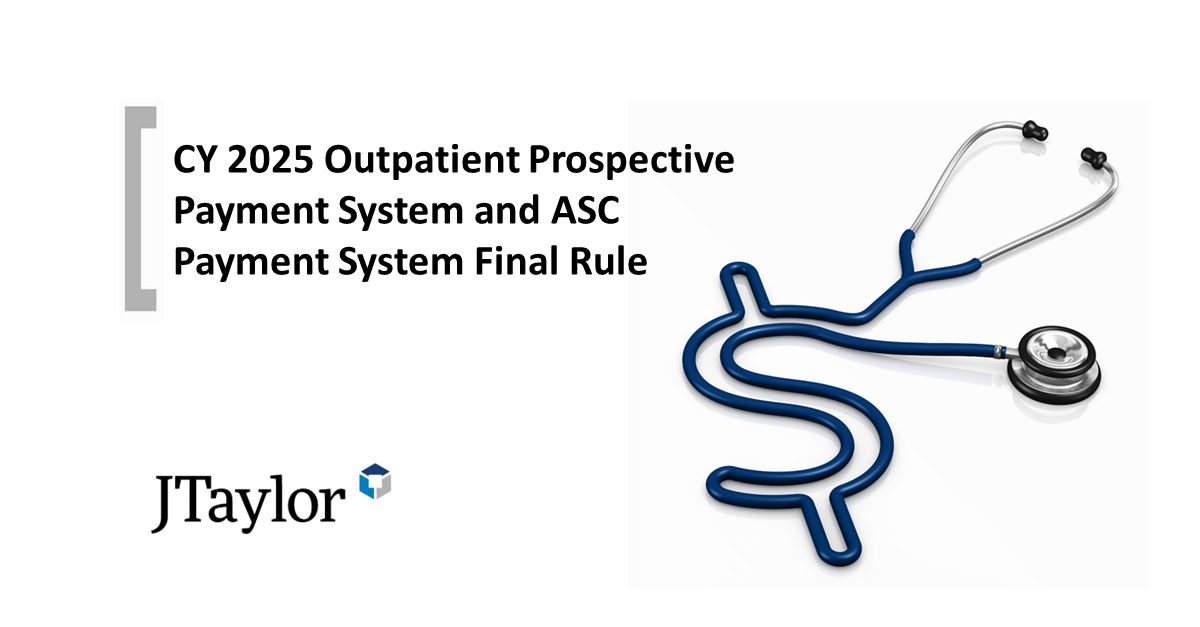 CY 2025 Outpatient Prospective Payment System and ASC Payment System Final Rule

JTaylor